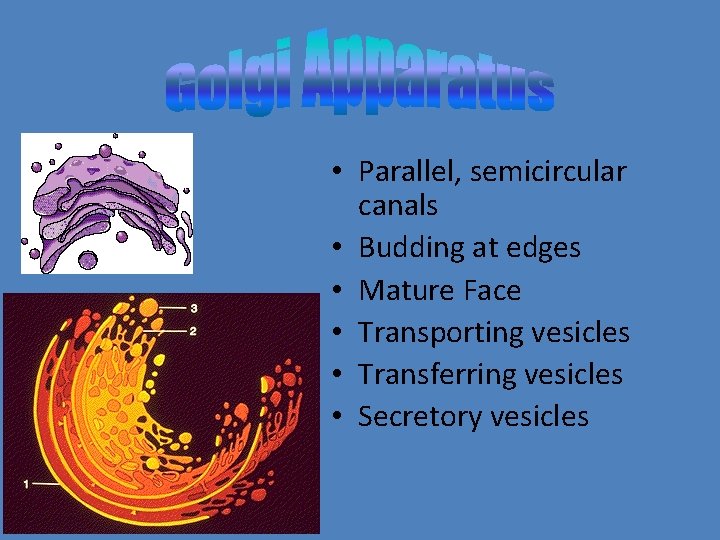 Golgi Apparatus

3
2
1

• Parallel, semicircular canals
• Budding at edges
• Mature Face
• Transporting vesicles
• Transferring vesicles
• Secretory vesicles